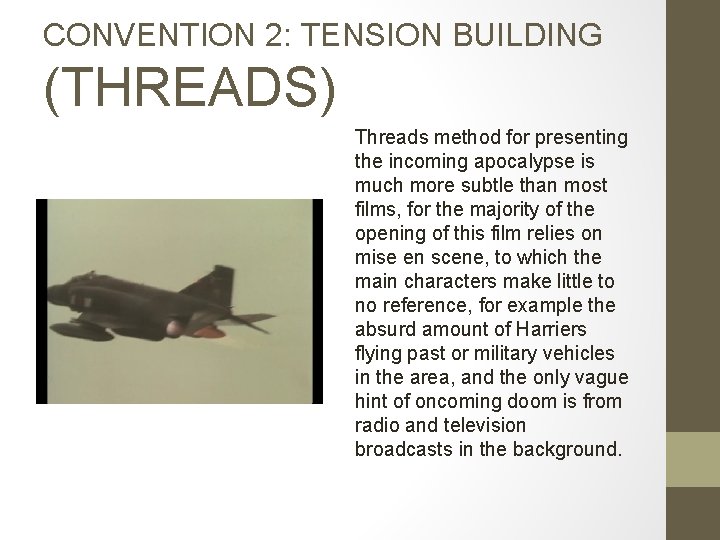 CONVENTION 2: TENSION BUILDING (THREADS)

Threads method for presenting the incoming apocalypse is much more subtle than most films, for the majority of the opening of this film relies on mise en scene, to which the main characters make little to no reference, for example the absurd amount of Harriers flying past or military vehicles in the area, and the only vague hint of oncoming doom is from radio and television broadcasts in the background.